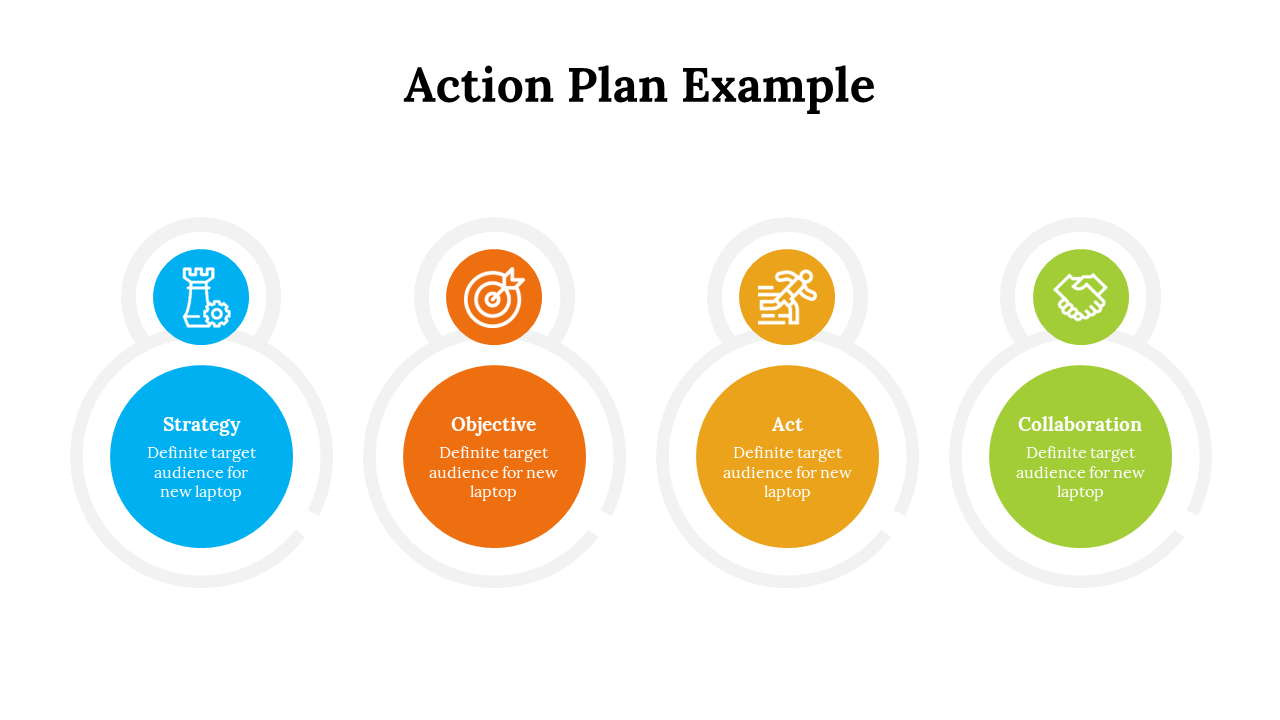 Action Plan Example

Strategy
Definite target audience for new laptop

Objective
Definite target audience for new laptop

Act
Definite target audience for new laptop

Collaboration
Definite target audience for new laptop